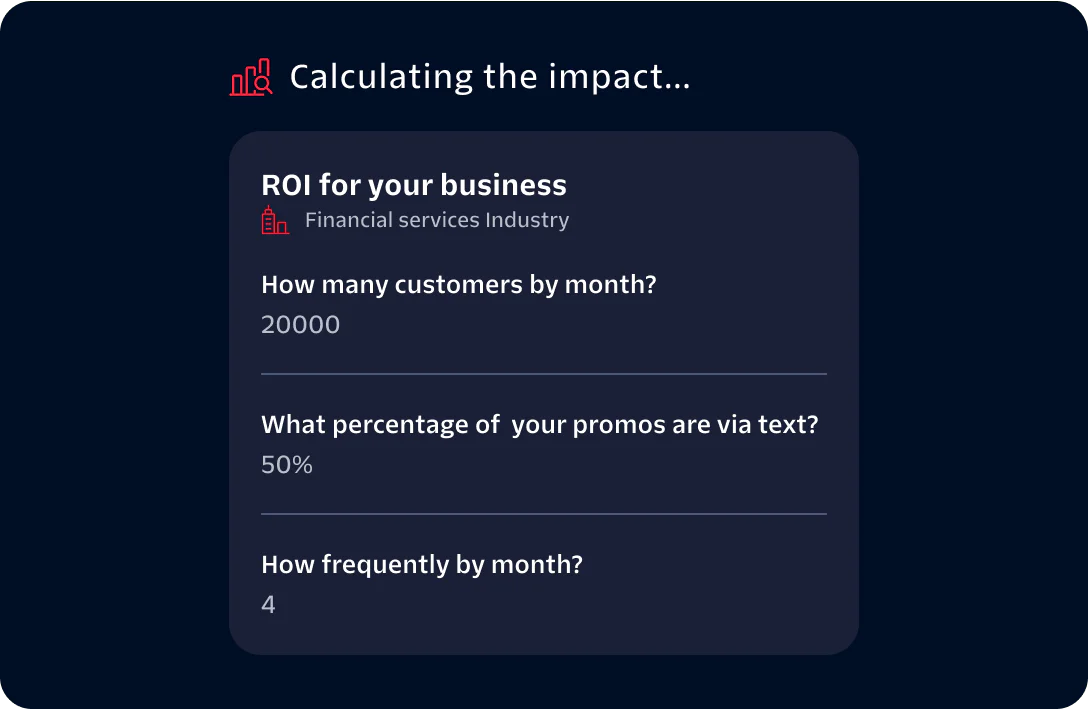 Calculating the impact...

ROI for your business

Financial services Industry

How many customers by month?

20000

What percentage of your promos are via text?

50%

How frequently by month?

4